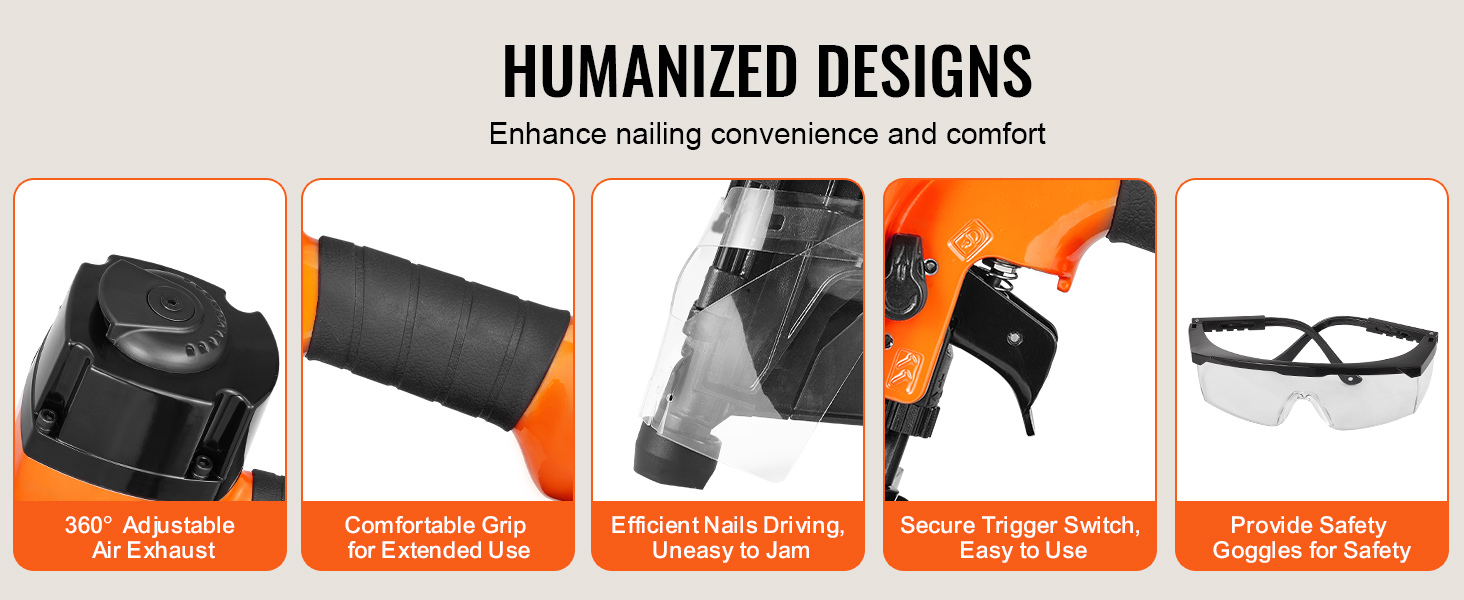 HUMANIZED DESIGNS

Enhance nailing convenience and comfort

360° Adjustable Air Exhaust

Comfortable Grip for Extended Use

Efficient Nails Driving, Uneasy to Jam

Secure Trigger Switch, Easy to Use

Provide Safety Goggles for Safety